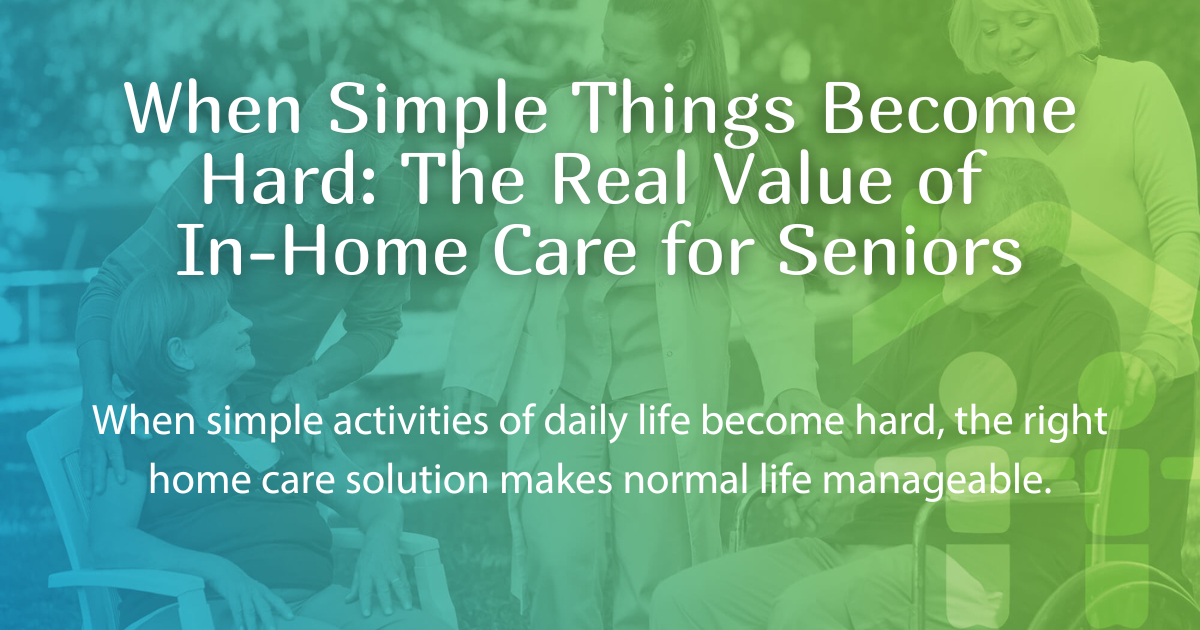 When Simple Things Become Hard: The Real Value of In-Home Care for Seniors

When simple activities of daily life become hard, the right home care solution makes normal life manageable.